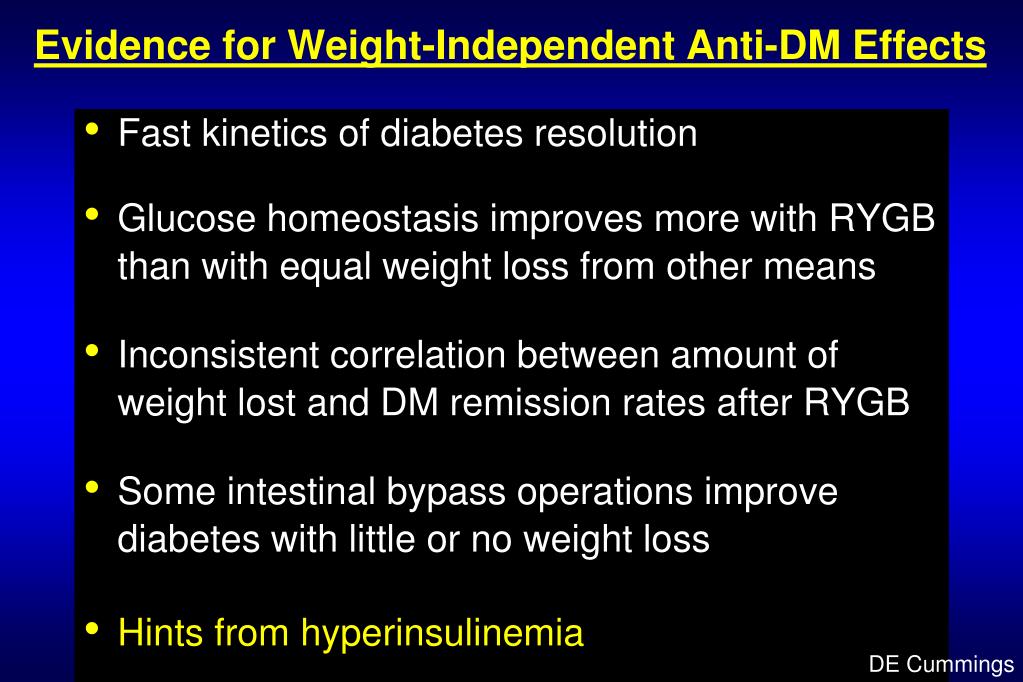 Evidence for Weight-Independent Anti-DM Effects

• Fast kinetics of diabetes resolution

• Glucose homeostasis improves more with RYGB than with equal weight loss from other means

• Inconsistent correlation between amount of weight lost and DM remission rates after RYGB

• Some intestinal bypass operations improve diabetes with little or no weight loss

• Hints from hyperinsulinemia

DE Cummings